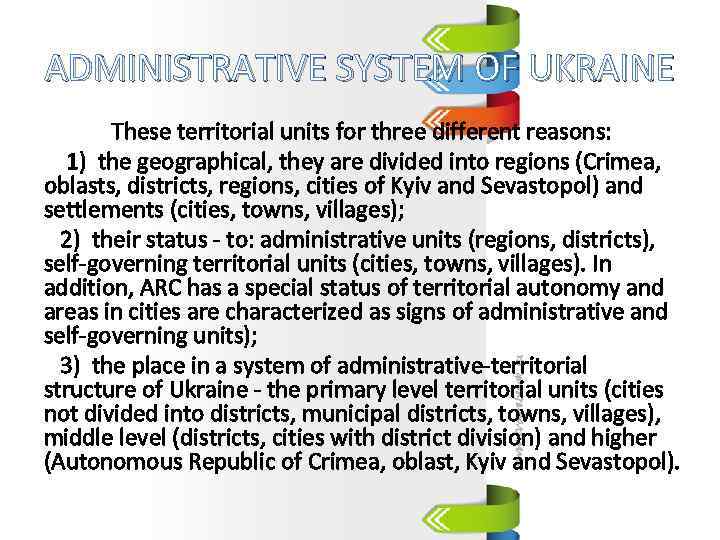 ADMINISTRATIVE SYSTEM OF UKRAINE

These territorial units for three different reasons:

1) the geographical, they are divided into regions (Crimea, oblasts, districts, regions, cities of Kyiv and Sevastopol) and settlements (cities, towns, villages);

2) their status - to: administrative units (regions, districts), self-governing territorial units (cities, towns, villages). In addition, ARC has a special status of territorial autonomy and areas in cities are characterized as signs of administrative and self-governing units);

3) the place in a system of administrative-territorial structure of Ukraine - the primary level territorial units (cities not divided into districts, municipal districts, towns, villages), middle level (districts, cities with district division) and higher (Autonomous Republic of Crimea, oblast, Kyiv and Sevastopol).